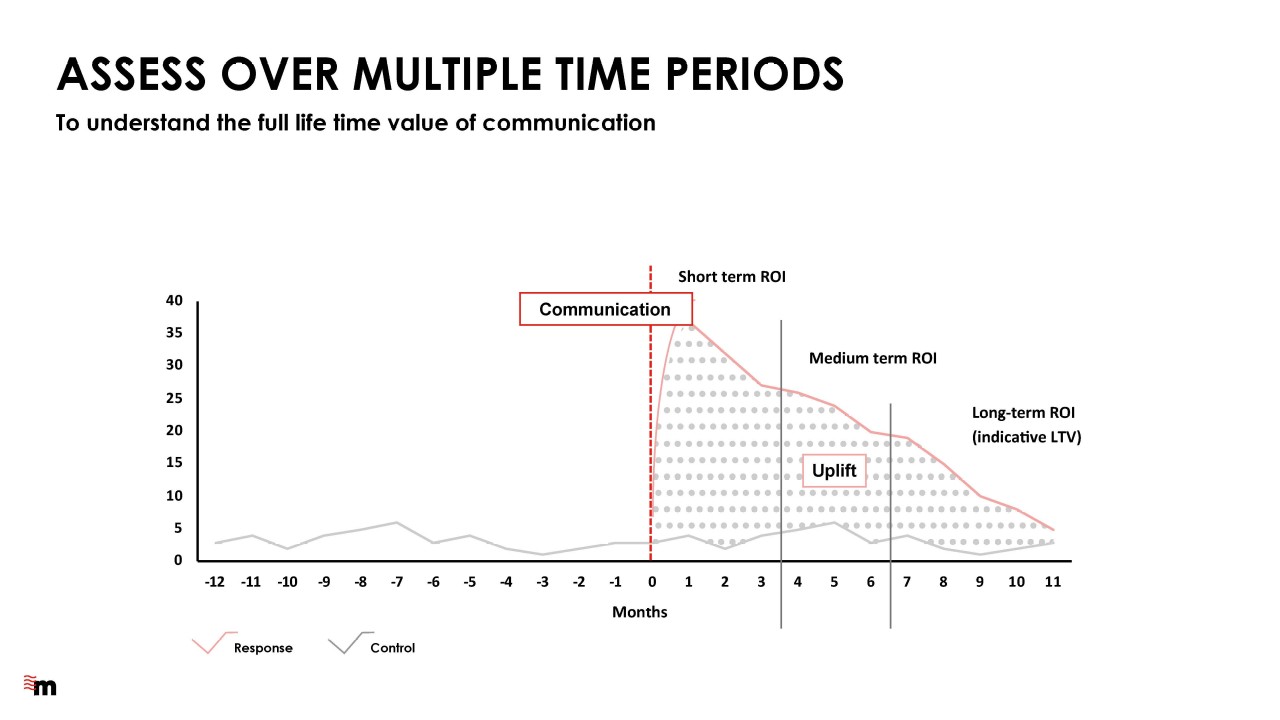 ASSESS OVER MULTIPLE TIME PERIODS
To understand the full life time value of communication

Short term ROI
Communication
Medium term ROI
Long-term ROI
(indicative LTV)
Uplift

40
35
30
25
20
15
10
5
0

-12 -11 -10 -9 -8 -7 -6 -5 -4 -3 -2 -1 0 1 2 3 4 5 6 7 8 9 10 11

Months

Response
Control

m